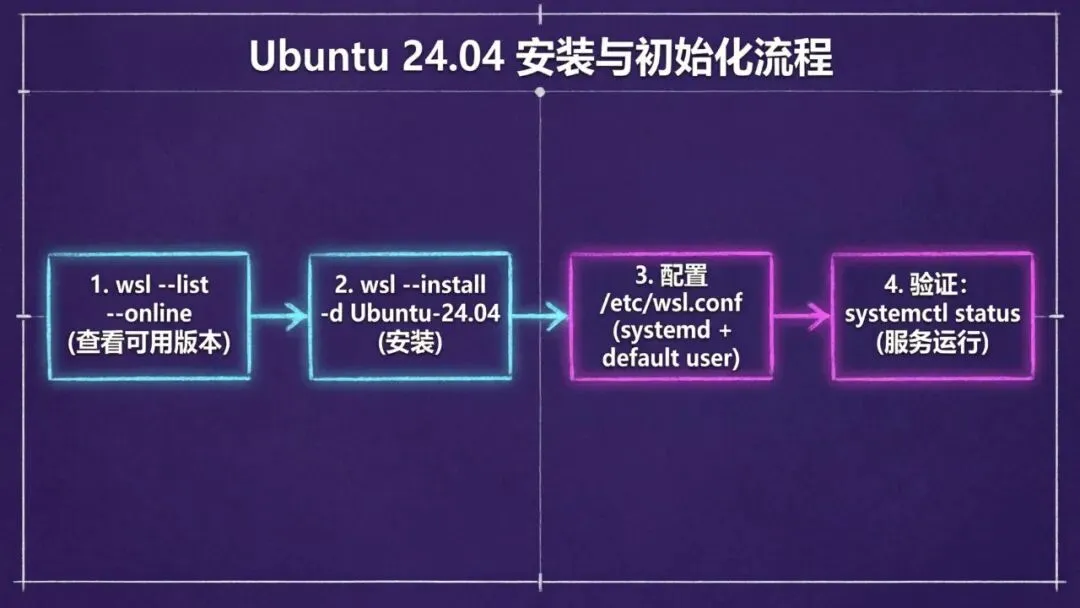 Ubuntu 24.04 安装与初始化流程

1. wsl --list --online (查看可用版本)

2. wsl --install -d Ubuntu-24.04 (安装)

3. 配置 /etc/wsl.conf (systemd + default user)

4. 验证: systemctl status (服务运行)